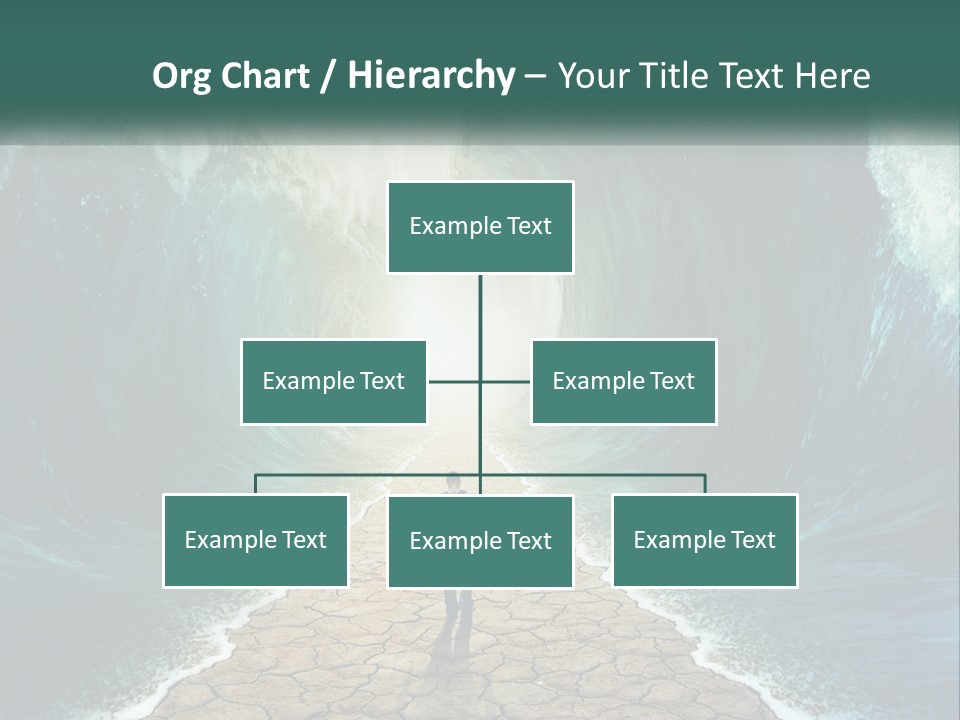 Org Chart / Hierarchy – Your Title Text Here

Example Text

Example Text

Example Text

Example Text

Example Text

Example Text